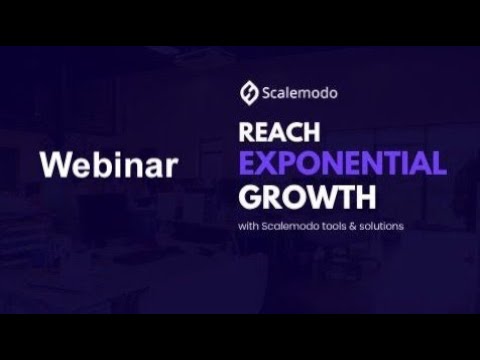 Webinar

Scalemodo

REACH
EXPONENTIAL
GROWTH

with Scalemodo tools & solutions